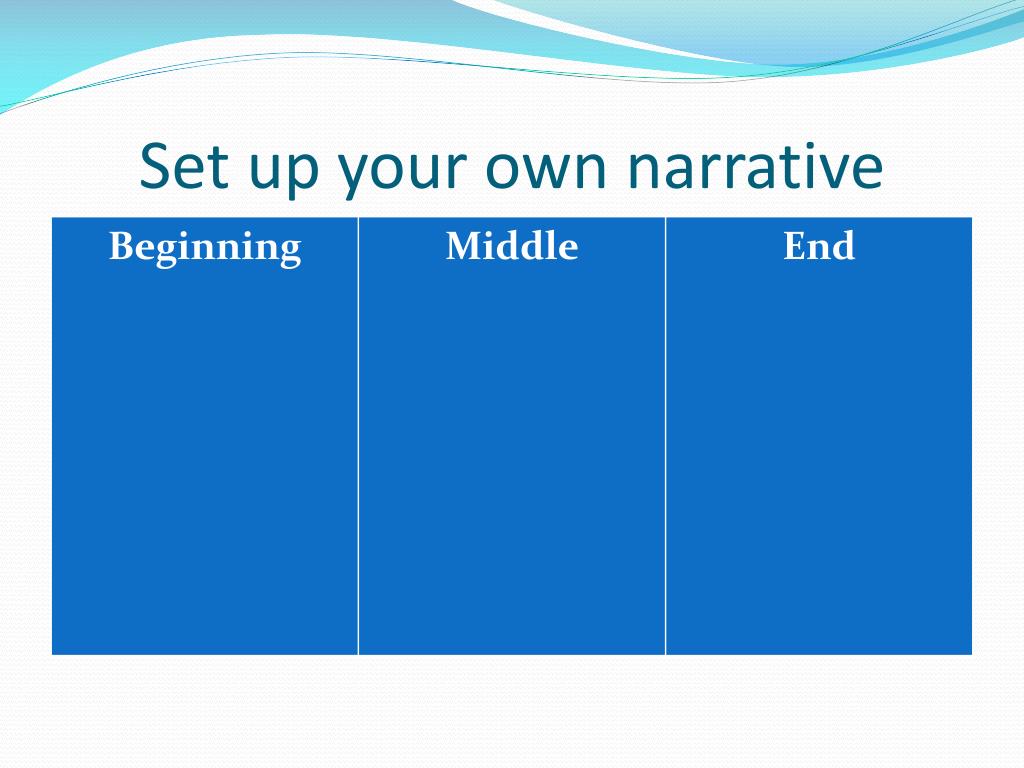 Set up your own narrative

| Beginning | Middle | End |
|---|---|---|
| | | |